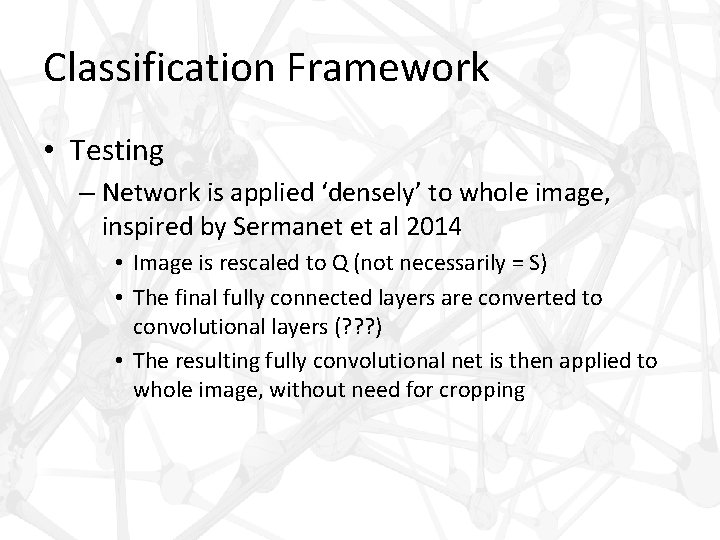 Classification Framework

• Testing
– Network is applied ‘densely’ to whole image, inspired by Sermanet et al 2014
• Image is rescaled to Q (not necessarily = S)
• The final fully connected layers are converted to convolutional layers (???)
• The resulting fully convolutional net is then applied to whole image, without need for cropping